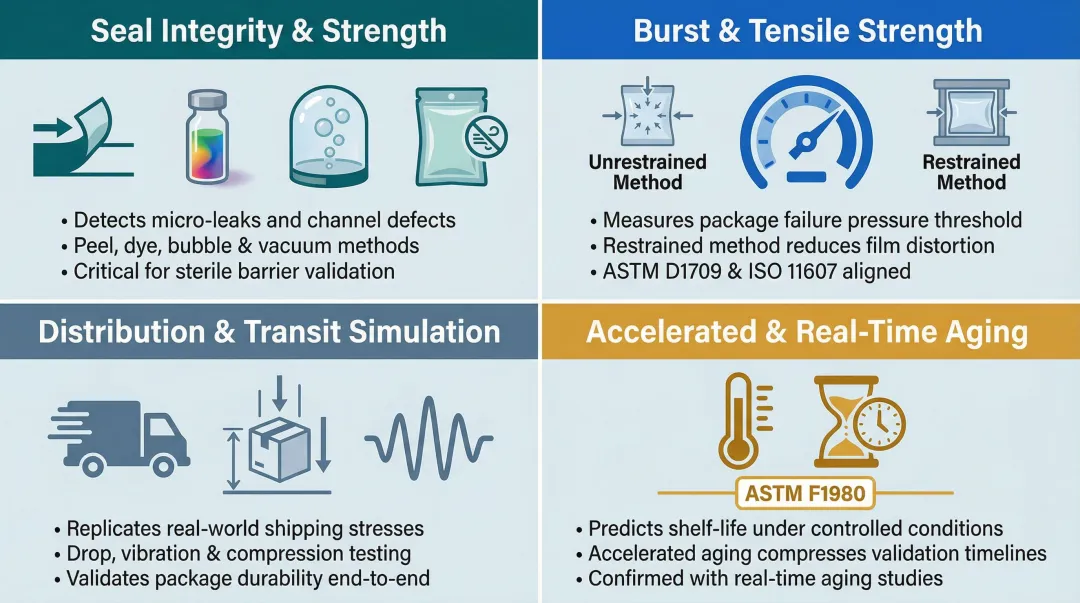 Seal Integrity & Strength

• Detects micro-leaks and channel defects
• Peel, dye, bubble & vacuum methods
• Critical for sterile barrier validation

Burst & Tensile Strength

Unrestrained Method

Restrained Method

• Measures package failure pressure threshold
• Restrained method reduces film distortion
• ASTM D1709 & ISO 11607 aligned

Distribution & Transit Simulation

• Replicates real-world shipping stresses
• Drop, vibration & compression testing
• Validates package durability end-to-end

Accelerated & Real-Time Aging

ASTM F1980

• Predicts shelf-life under controlled conditions
• Accelerated aging compresses validation timelines
• Confirmed with real-time aging studies